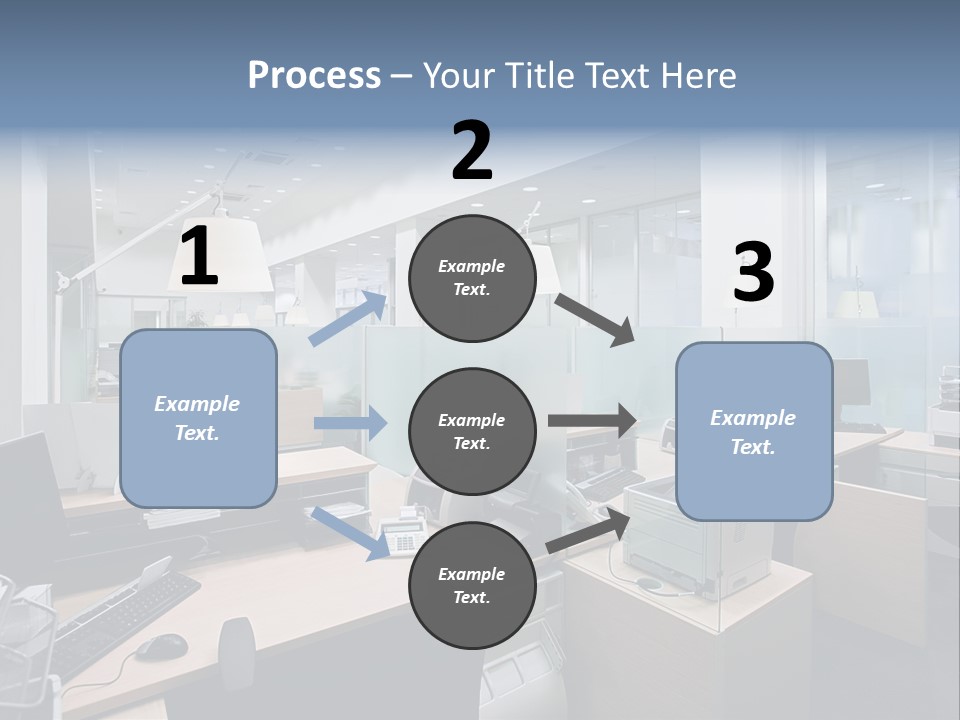 Process – Your Title Text Here

1

Example Text.

2

Example Text.

Example Text.

Example Text.

3

Example Text.